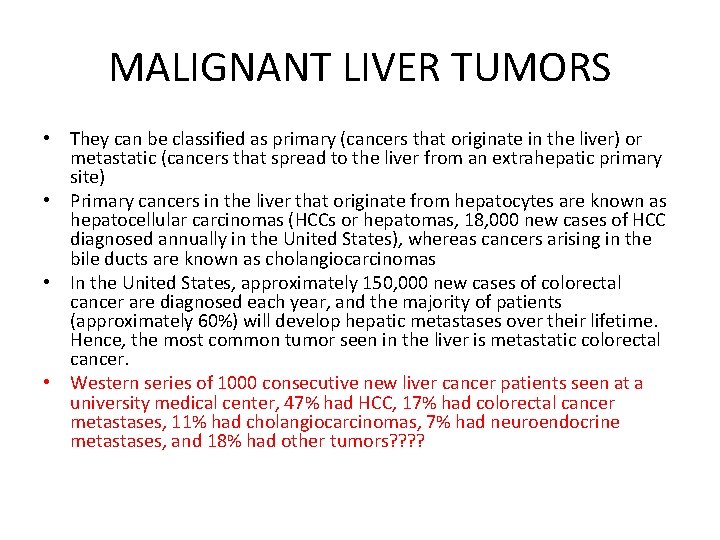 MALIGNANT LIVER TUMORS

• They can be classified as primary (cancers that originate in the liver) or metastatic (cancers that spread to the liver from an extrahepatic primary site)
• Primary cancers in the liver that originate from hepatocytes are known as hepatocellular carcinomas (HCCs or hepatomas, 18,000 new cases of HCC diagnosed annually in the United States), whereas cancers arising in the bile ducts are known as cholangiocarcinomas
• In the United States, approximately 150,000 new cases of colorectal cancer are diagnosed each year, and the majority of patients (approximately 60%) will develop hepatic metastases over their lifetime. Hence, the most common tumor seen in the liver is metastatic colorectal cancer.
• Western series of 1000 consecutive new liver cancer patients seen at a university medical center, 47% had HCC, 17% had colorectal cancer metastases, 11% had cholangiocarcinomas, 7% had neuroendocrine metastases, and 18% had other tumors????